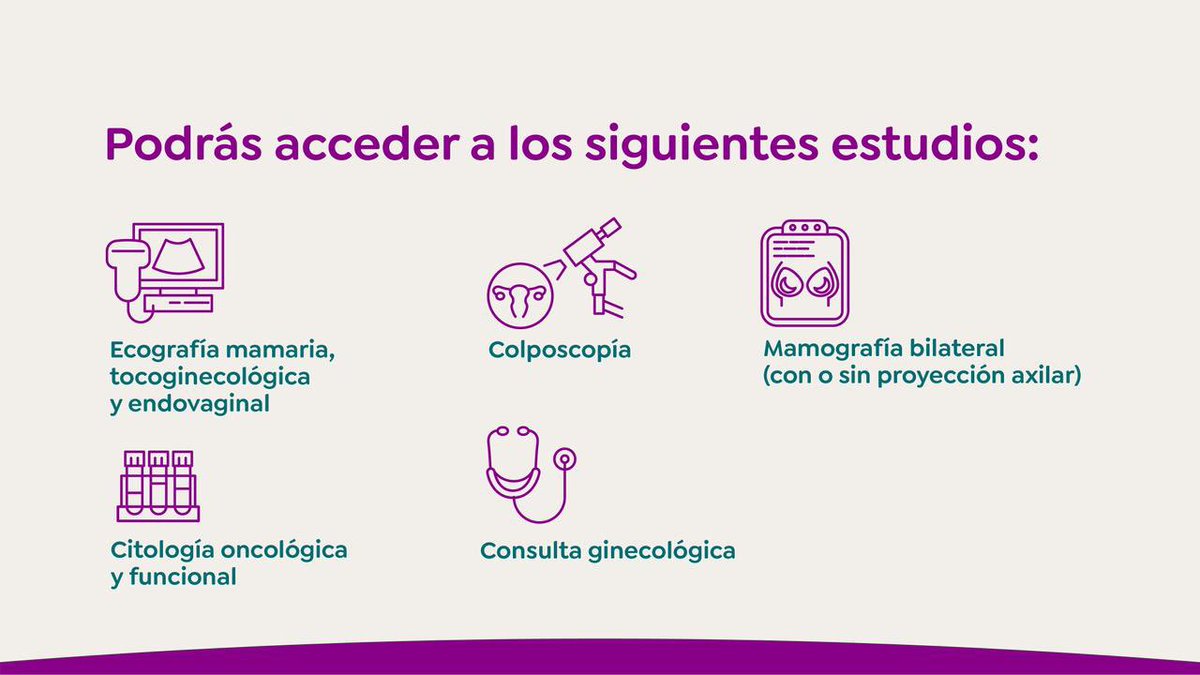 Podrás acceder a los siguientes estudios:

Ecografía mamaria, tocoginecológica y endovaginal

Colposcopía

Mamografía bilateral (con o sin proyección axilar)

Citología oncológica y funcional

Consulta ginecológica